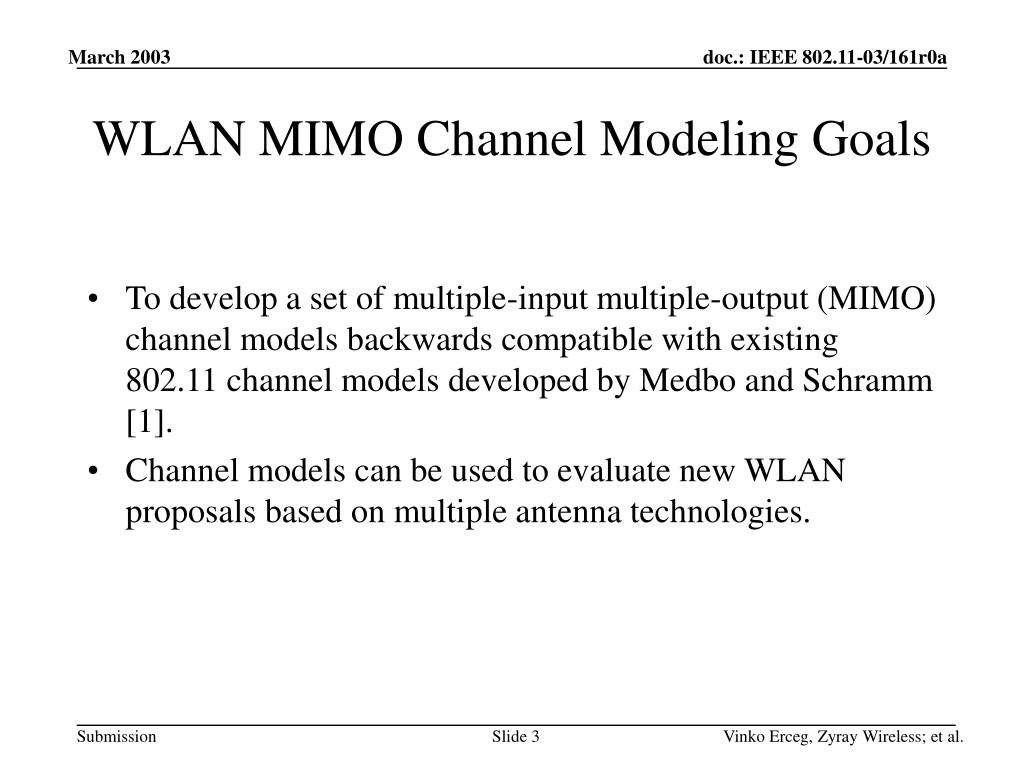 March 2003

doc.: IEEE 802.11-03/161r0a

WLAN MIMO Channel Modeling Goals

• To develop a set of multiple-input multiple-output (MIMO) channel models backwards compatible with existing 802.11 channel models developed by Medbo and Schramm [1].

• Channel models can be used to evaluate new WLAN proposals based on multiple antenna technologies.

Submission

Slide 3

Vinko Erceg, Zyray Wireless; et al.